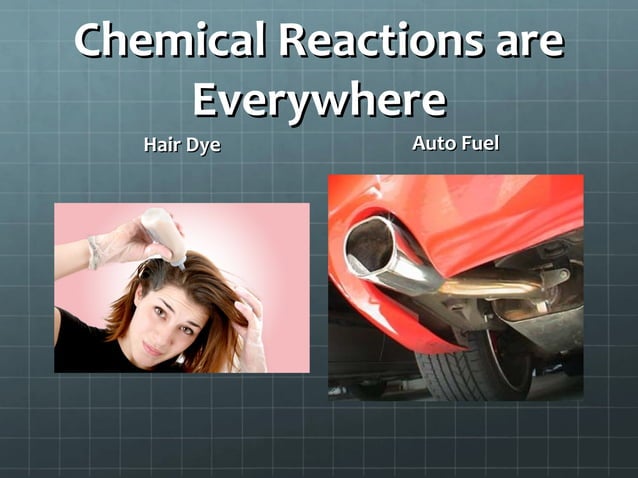 Chemical Reactions are Everywhere

Hair Dye

Auto Fuel